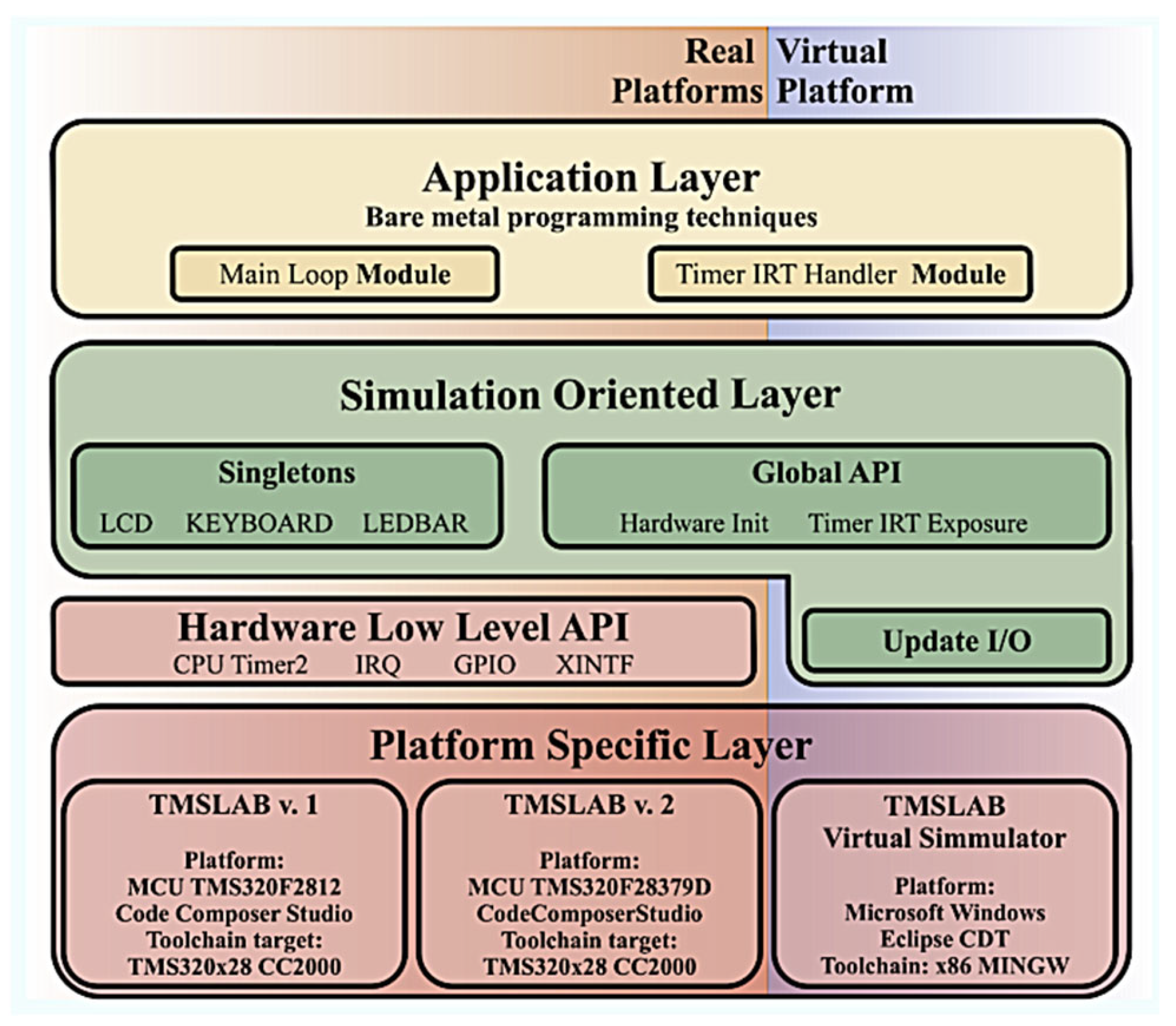 Real Platforms

Virtual Platform

Application Layer
Bare metal programming techniques

Main Loop Module

Timer IRT Handler Module

Simulation Oriented Layer

Singletons
LCD KEYBOARD LEDBAR

Global API
Hardware Init Timer IRT Exposure

Hardware Low Level API
CPU Timer2 IRQ GPIO XINTF

Update I/O

Platform Specific Layer

TMSLAB v. 1
Platform:
MCU TMS320F2812
Code Composer Studio
Toolchain target:
TMS320x28 CC2000

TMSLAB v. 2
Platform:
MCU TMS320F28379D
CodeComposerStudio
Toolchain target:
TMS320x28 CC2000

TMSLAB
Virtual Simmulator
Platform:
Microsoft Windows
Eclipse CDT
Toolchain: x86 MINGW